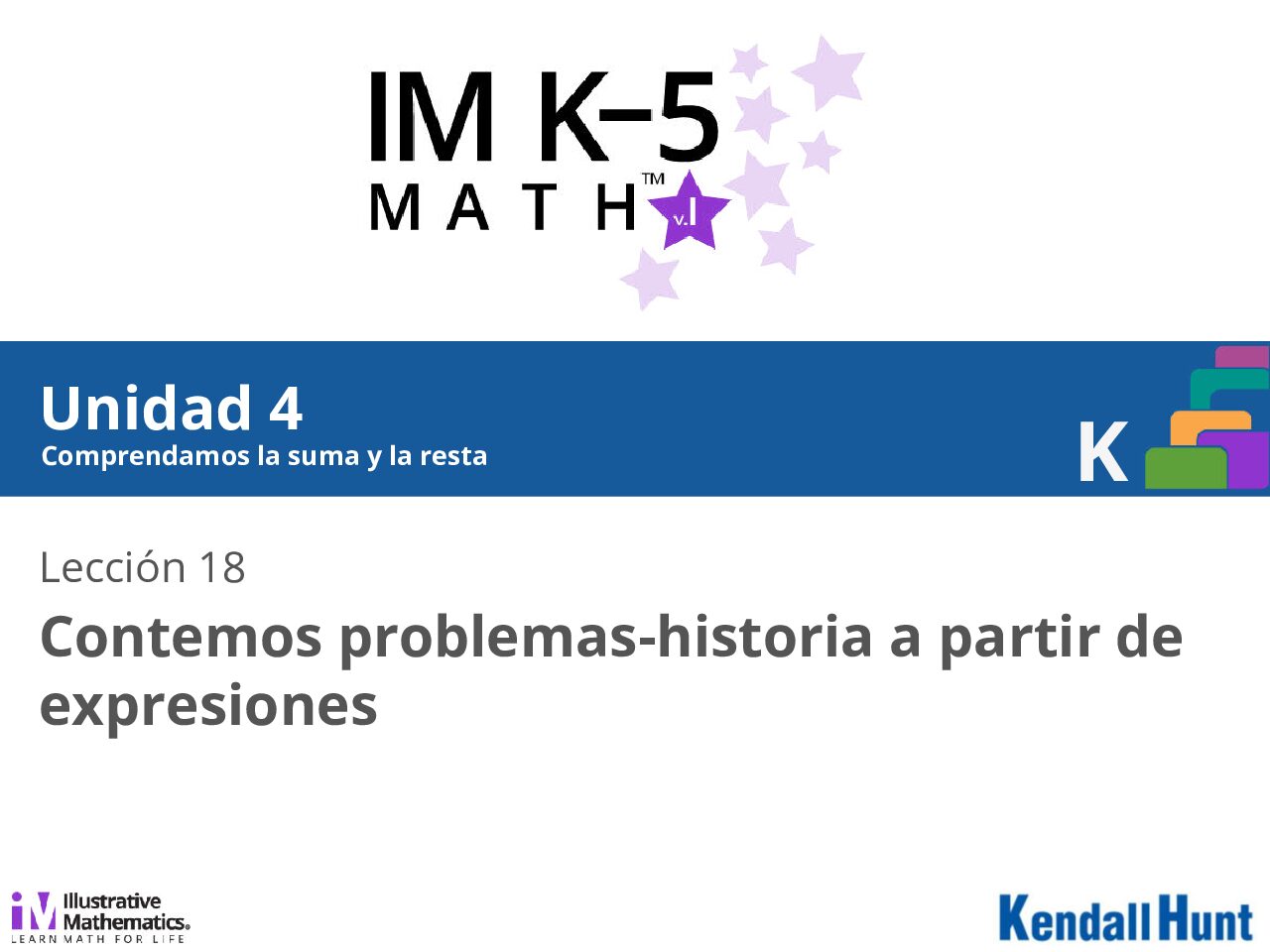 IM K–5
MATH™
v.I

Unidad 4
Comprendamos la suma y la resta

K

Lección 18

Contemos problemas-historia a partir de expresiones

iM Illustrative Mathematics®
LEARN MATH FOR LIFE

Kendall Hunt